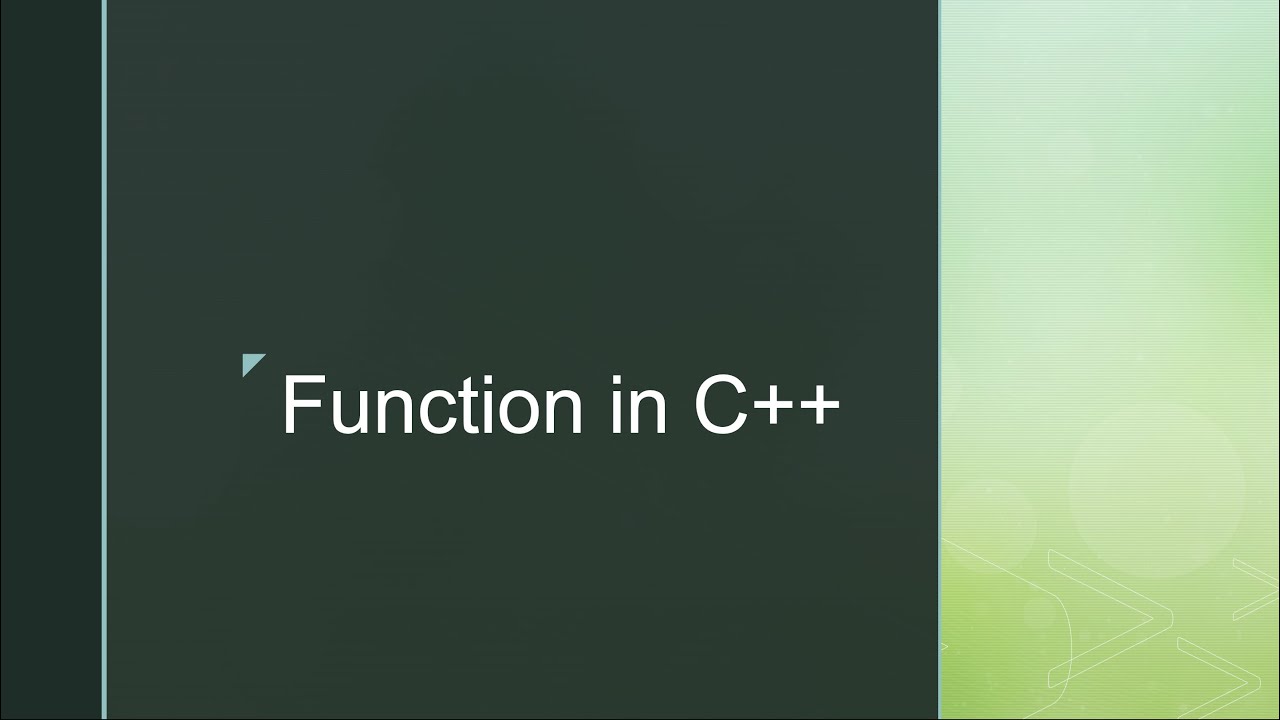 Function in C++